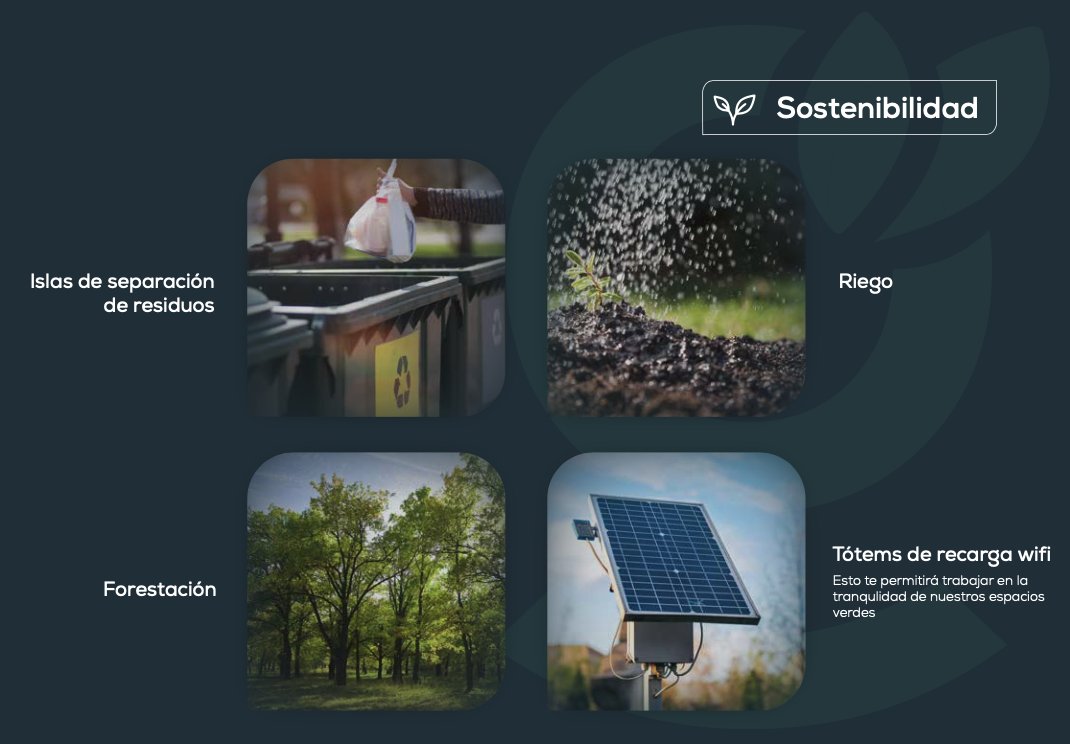 Sostenibilidad

Islas de separación de residuos

Riego

Forestación

Tótems de recarga wifi

Esto te permitirá trabajar en la tranquilidad de nuestros espacios verdes